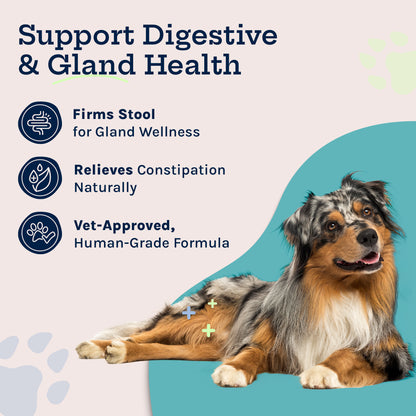 Support Digestive & Gland Health

Firms Stool for Gland Wellness

Relieves Constipation Naturally

Vet-Approved, Human-Grade Formula